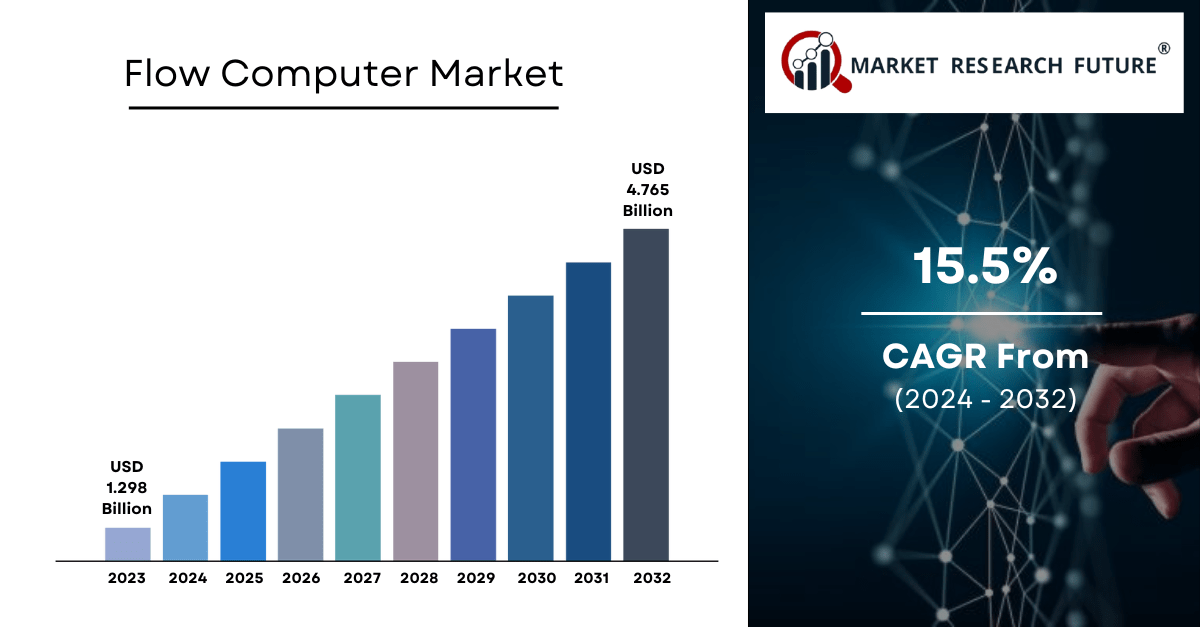 Flow Computer Market

USD 1.298 Billion

USD 4.765 Billion

2023 2024 2025 2026 2027 2028 2029 2030 2031 2032

MARKET RESEARCH FUTURE ®

15.5%

CAGR From

(2024 - 2032)